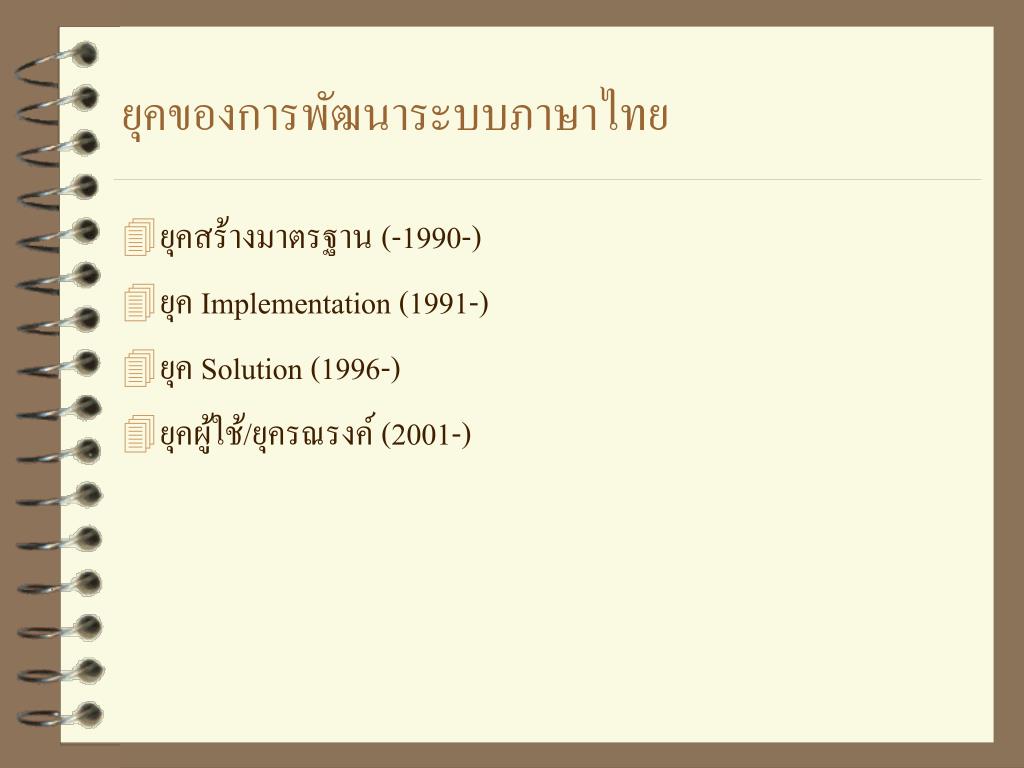 ยุคของการพัฒนาระบบภาษาไทย

ยุคสร้างมาตรฐาน (-1990-)

ยุค Implementation (1991-)

ยุค Solution (1996-)

ยุคผู้ใช้/ยุครณรงค์ (2001-)